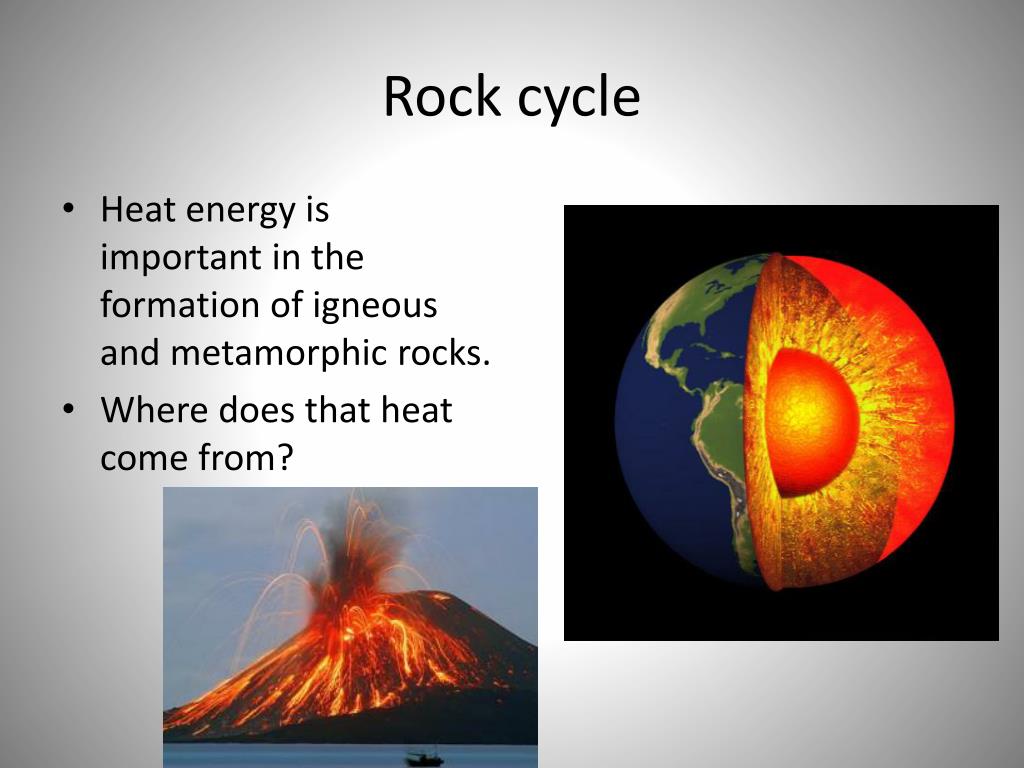 Rock cycle

• Heat energy is important in the formation of igneous and metamorphic rocks.
• Where does that heat come from?